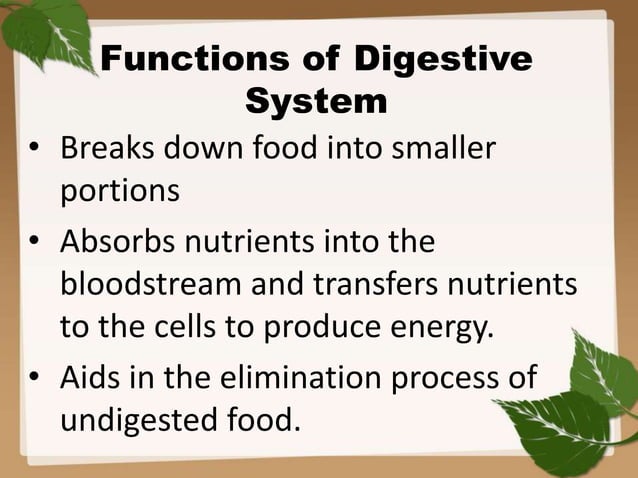 Functions of Digestive System

• Breaks down food into smaller portions
• Absorbs nutrients into the bloodstream and transfers nutrients to the cells to produce energy.
• Aids in the elimination process of undigested food.